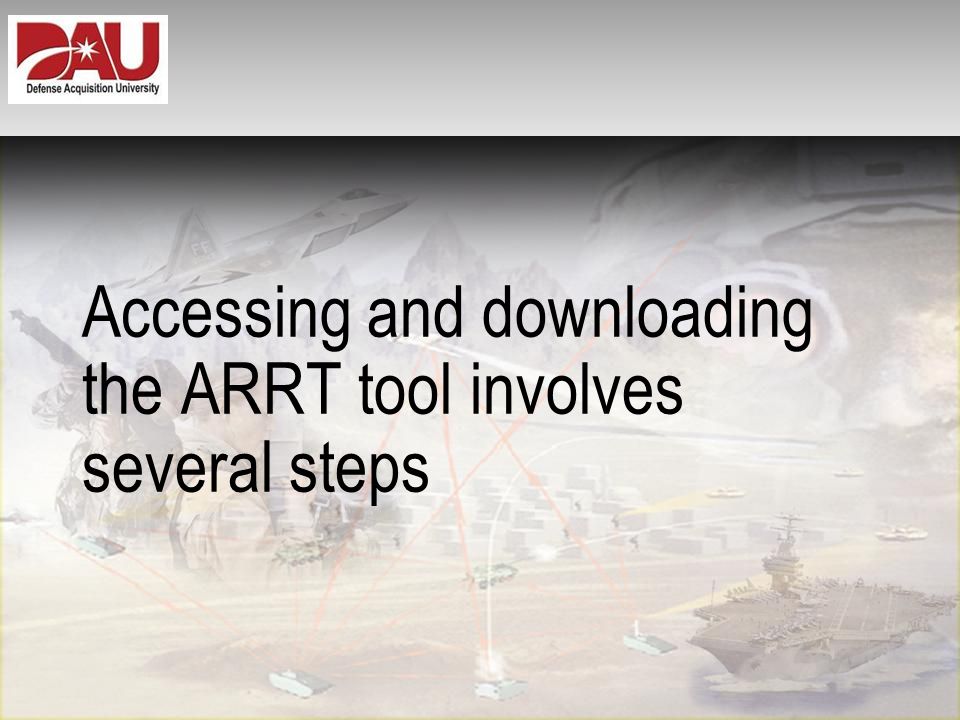 DAU
Defense Acquisition University

Accessing and downloading the ARRT tool involves several steps